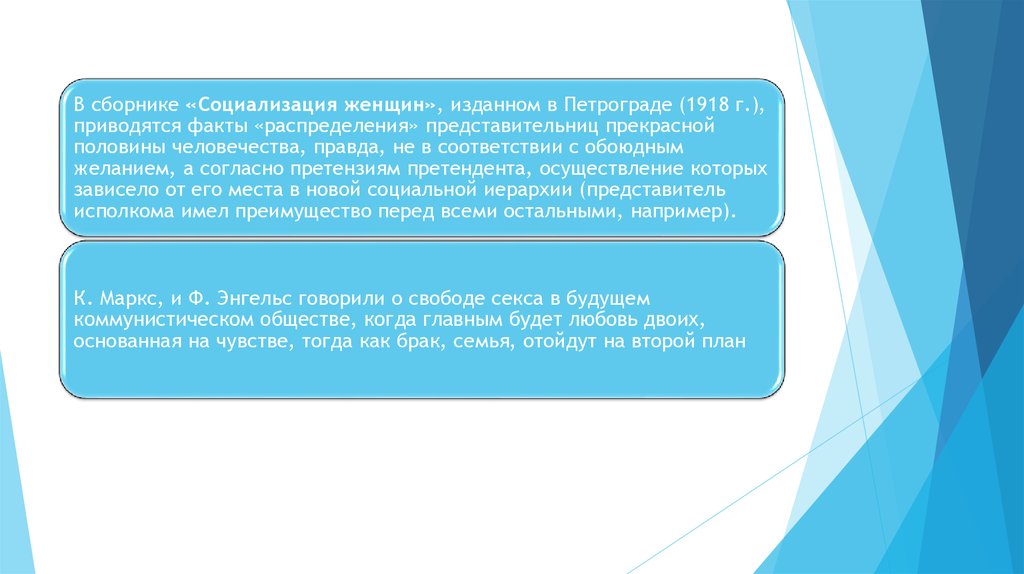 В сборнике «Социализация женщин», изданном в Петрограде (1918 г.), приводятся факты «распределения» представительниц прекрасной половины человечества, правда, не в соответствии с обоюдным желанием, а согласно претензиям претендента, осуществление которых зависело от его места в новой социальной иерархии (представитель исполкома имел преимущество перед всеми остальными, например).

К. Маркс, и Ф. Энгельс говорили о свободе секса в будущем коммунистическом обществе, когда главным будет любовь двоих, основанная на чувстве, тогда как брак, семья, отойдут на второй план